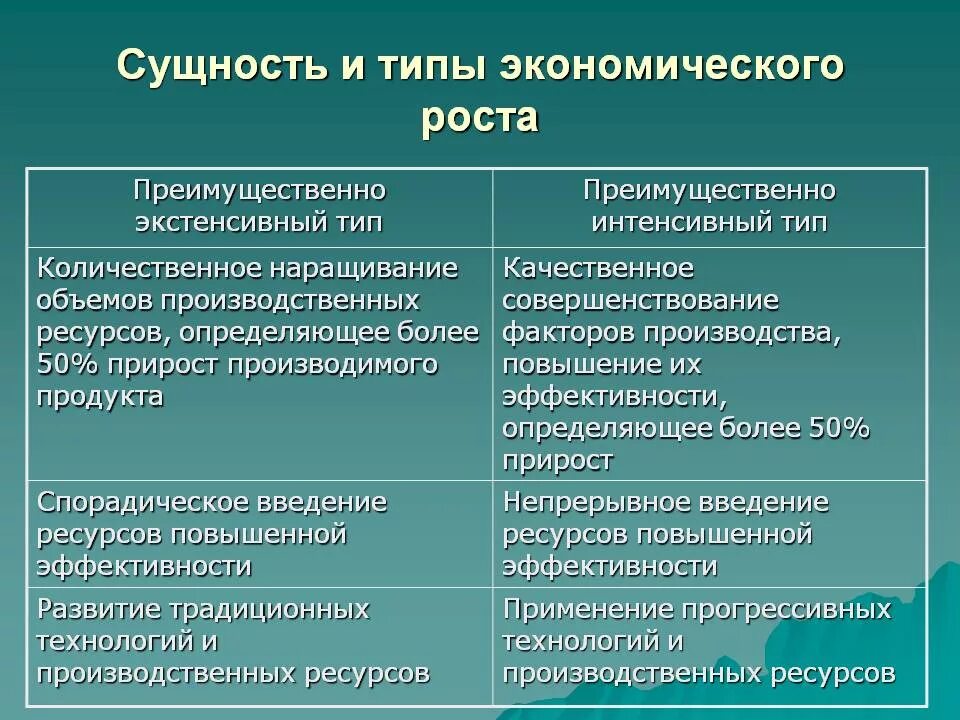 Сущность и типы экономического роста

| Преимущественно экстенсивный тип | Преимущественно интенсивный тип |
|---|---|
| Количественное наращивание объемов производственных ресурсов, определяющее более 50% прирост производимого продукта | Качественное совершенствование факторов производства, повышение их эффективности, определяющее более 50% прирост |
| Спорадическое введение ресурсов повышенной эффективности | Непрерывное введение ресурсов повышенной эффективности |
| Развитие традиционных технологий и производственных ресурсов | Применение прогрессивных технологий и производственных ресурсов |